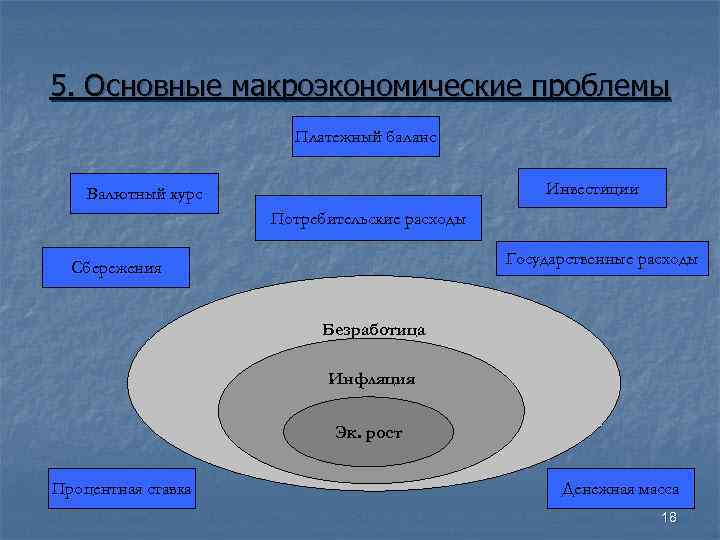 5. Основные макроэкономические проблемы

Платежный баланс

Валютный курс

Инвестиции

Потребительские расходы

Сбережения

Государственные расходы

Безработица

Инфляция

Эк. рост

Процентная ставка

Денежная масса

18